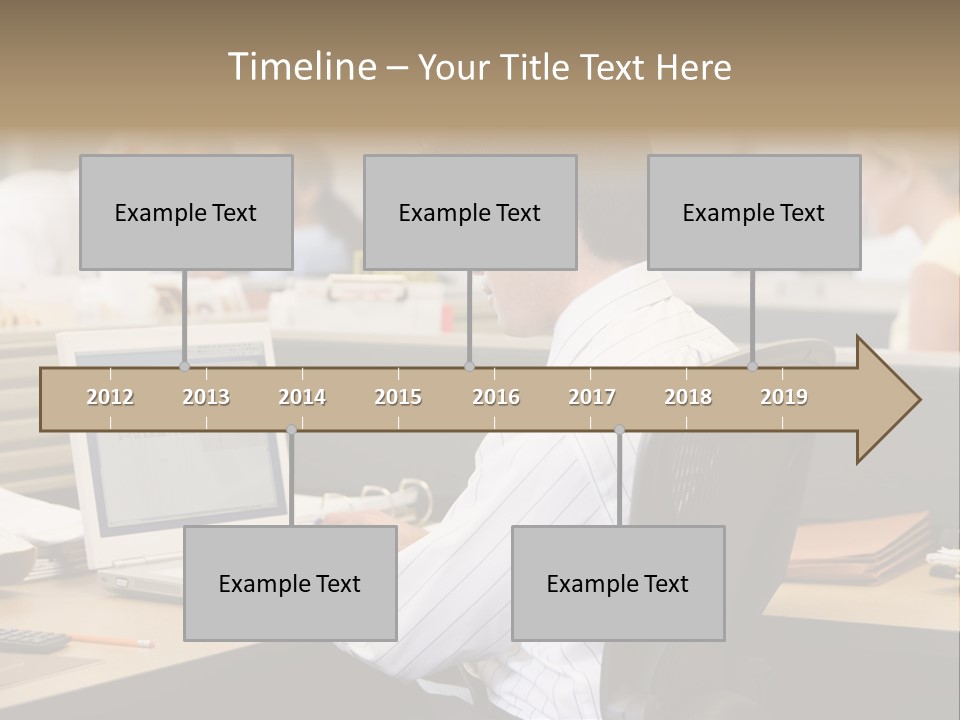 Timeline – Your Title Text Here

Example Text

Example Text

Example Text

2012 2013 2014 2015 2016 2017 2018 2019

Example Text

Example Text